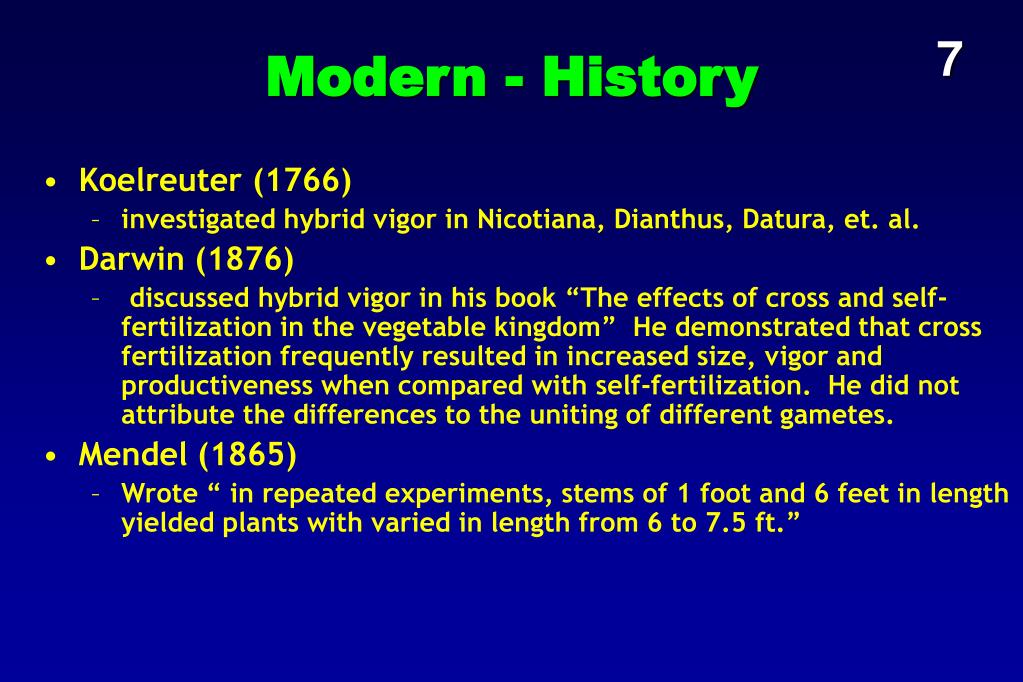 Modern - History

7

• Koelreuter (1766)
  – investigated hybrid vigor in Nicotiana, Dianthus, Datura, et. al.
• Darwin (1876)
  – discussed hybrid vigor in his book “The effects of cross and self-fertilization in the vegetable kingdom” He demonstrated that cross fertilization frequently resulted in increased size, vigor and productiveness when compared with self-fertilization. He did not attribute the differences to the uniting of different gametes.
• Mendel (1865)
  – Wrote “ in repeated experiments, stems of 1 foot and 6 feet in length yielded plants with varied in length from 6 to 7.5 ft.”